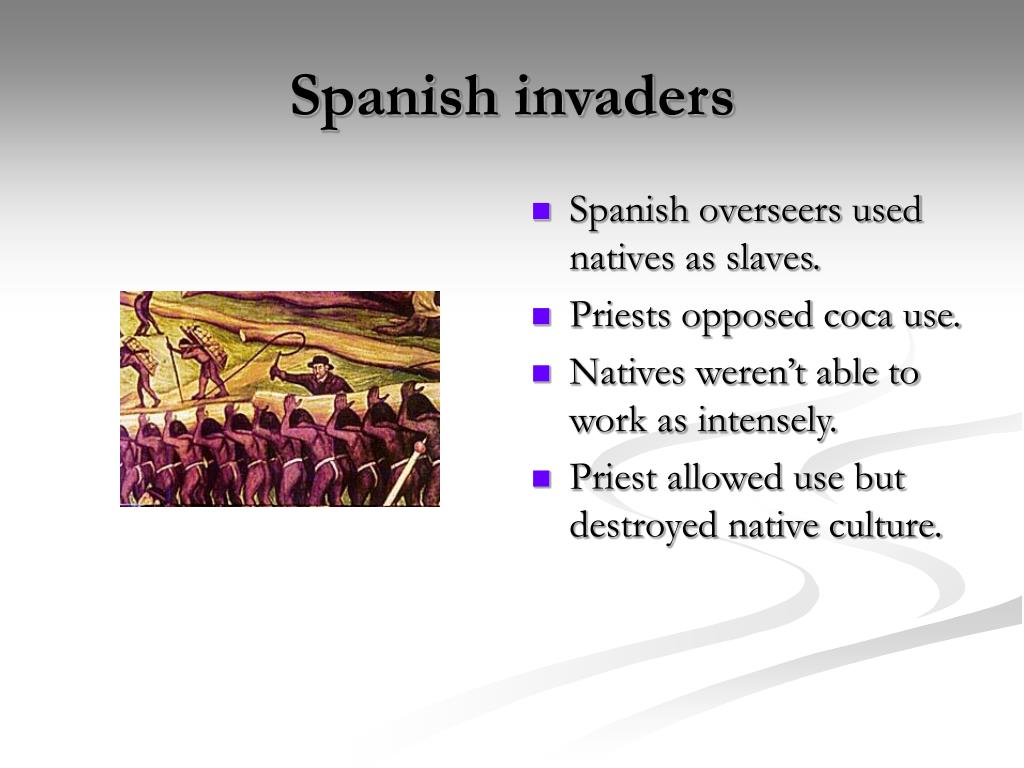 Spanish invaders

- Spanish overseers used natives as slaves.
- Priests opposed coca use.
- Natives weren’t able to work as intensely.
- Priest allowed use but destroyed native culture.